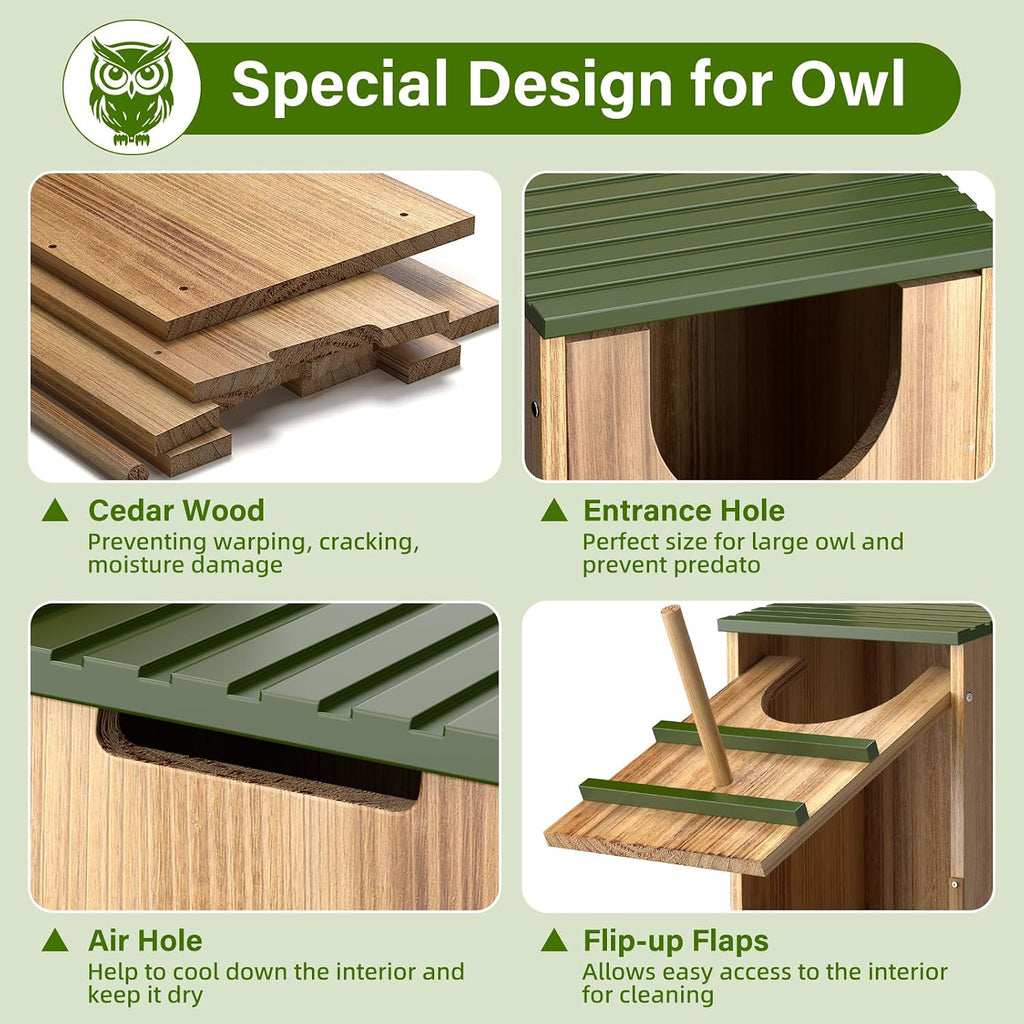 Special Design for Owl

▲ Cedar Wood
Preventing warping, cracking, moisture damage

▲ Entrance Hole
Perfect size for large owl and prevent predato

▲ Air Hole
Help to cool down the interior and keep it dry

▲ Flip-up Flaps
Allows easy access to the interior for cleaning